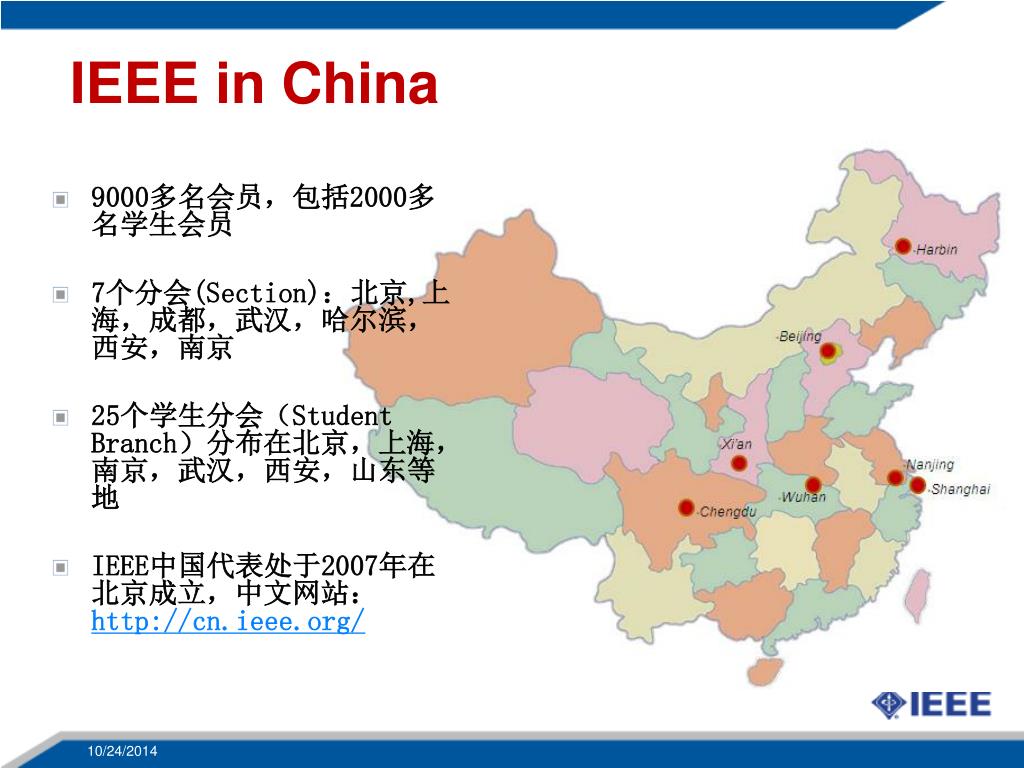 IEEE in China

9000多名会员，包括2000多名学生会员

7个分会(Section)：北京,上海，成都，武汉，哈尔滨，西安，南京

25个学生分会（Student Branch）分布在北京，上海，南京，武汉，西安，山东等地

IEEE中国代表处于2007年在北京成立，中文网站：http://cn.ieee.org/

Harbin
Beijing
Xi'an
Nanjing
Shanghai
Wuhan
Chengdu

IEEE

10/24/2014